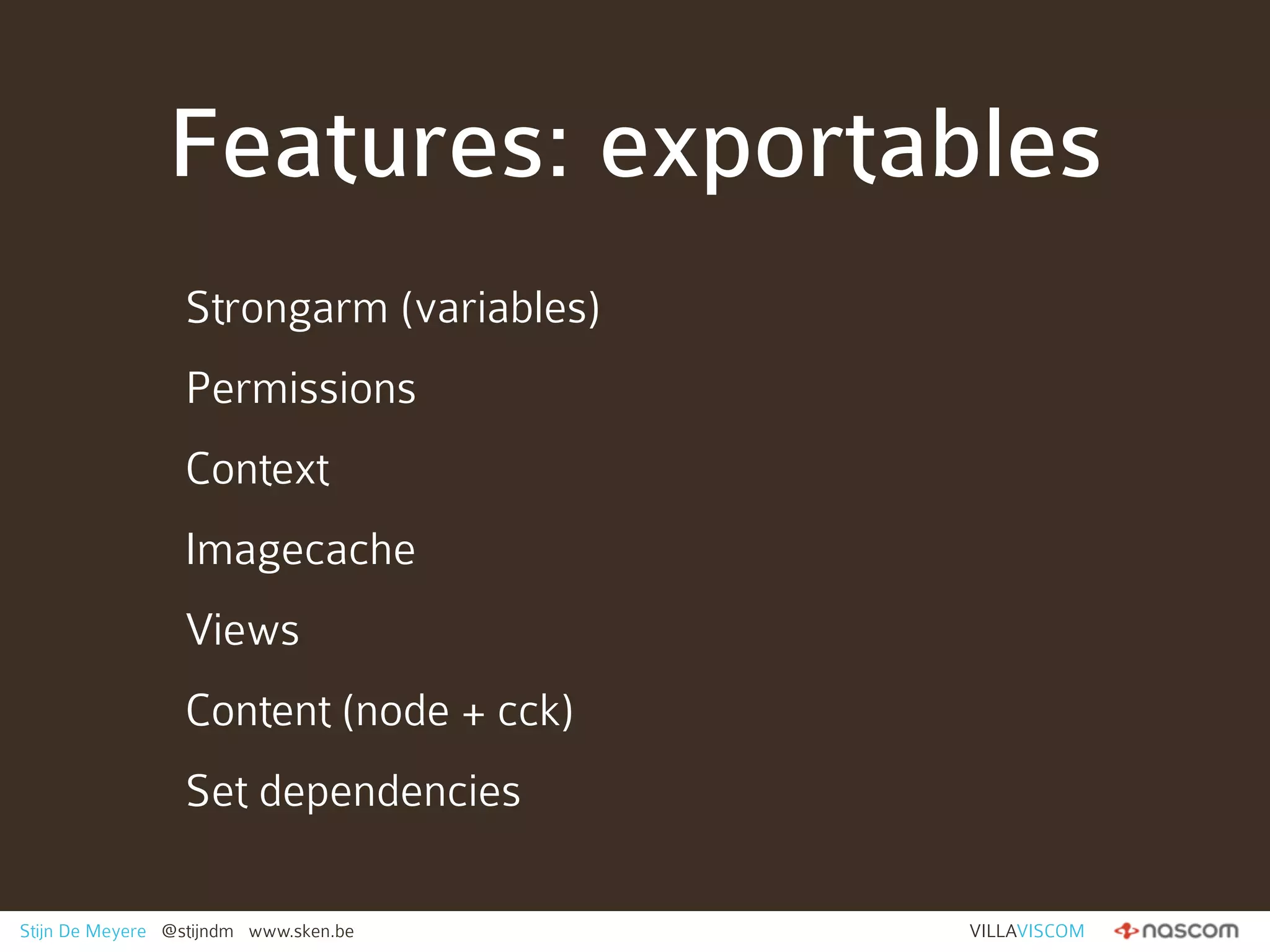 Features: exportables

Strongarm (variables)

Permissions

Context

Imagecache

Views

Content (node + cck)

Set dependencies

Stijn De Meyere @stijndm www.sken.be VILLAVISCOM nascom